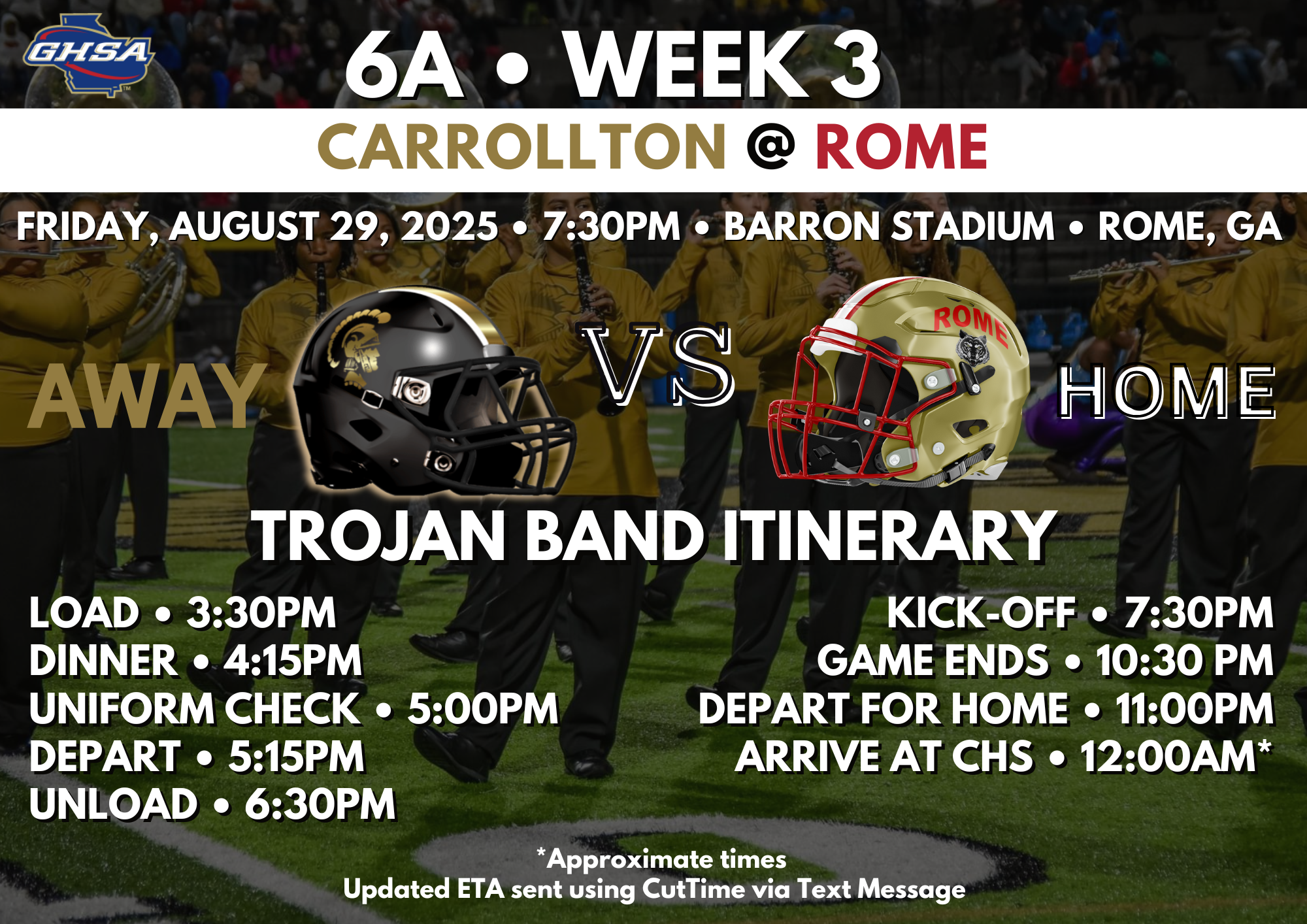 GHSA

6A • WEEK 3

CARROLLTON @ ROME

FRIDAY, AUGUST 29, 2025 • 7:30PM • BARRON STADIUM • ROME, GA

AWAY

VS

ROME

HOME

TROJAN BAND ITINERARY

LOAD • 3:30PM
DINNER • 4:15PM
UNIFORM CHECK • 5:00PM
DEPART • 5:15PM
UNLOAD • 6:30PM

KICK-OFF • 7:30PM
GAME ENDS • 10:30 PM
DEPART FOR HOME • 11:00PM
ARRIVE AT CHS • 12:00AM*

*Approximate times
Updated ETA sent using CutTime via Text Message